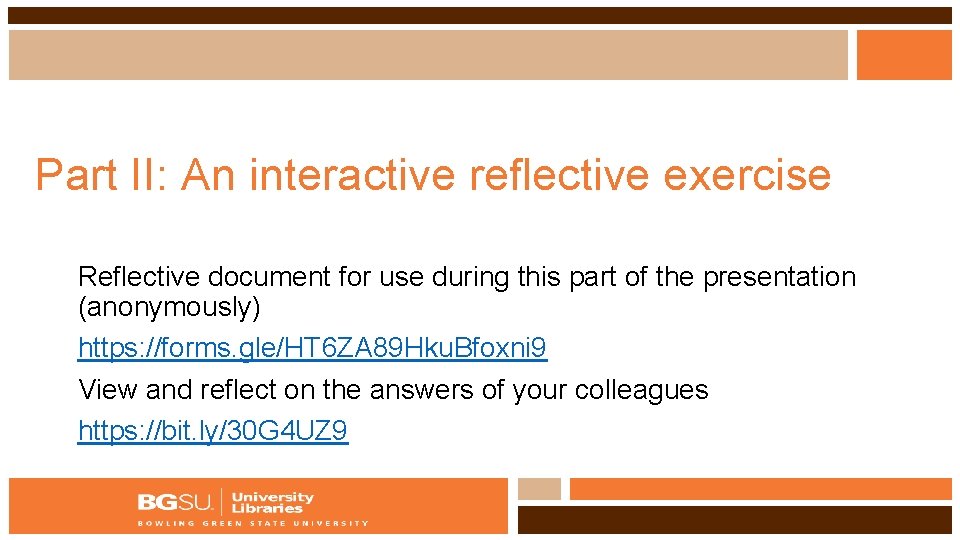 Part II: An interactive reflective exercise

Reflective document for use during this part of the presentation (anonymously)

https://forms.gle/HT6ZA89HkuBfoxni9

View and reflect on the answers of your colleagues

https://bit.ly/30G4UZ9

BGSU. University Libraries
BOWLING GREEN STATE UNIVERSITY